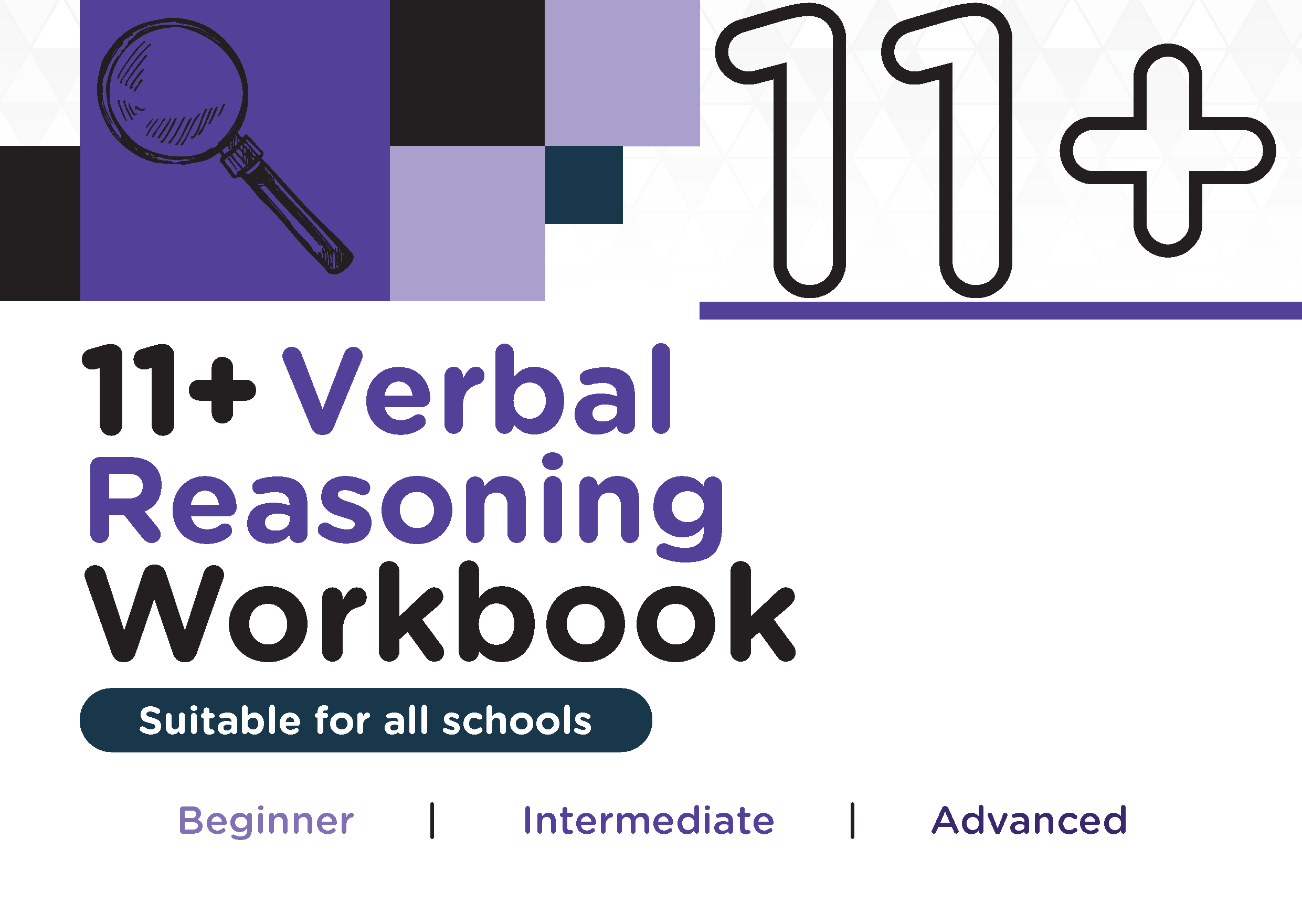 11+

11+ Verbal Reasoning Workbook

Suitable for all schools

Beginner | Intermediate | Advanced